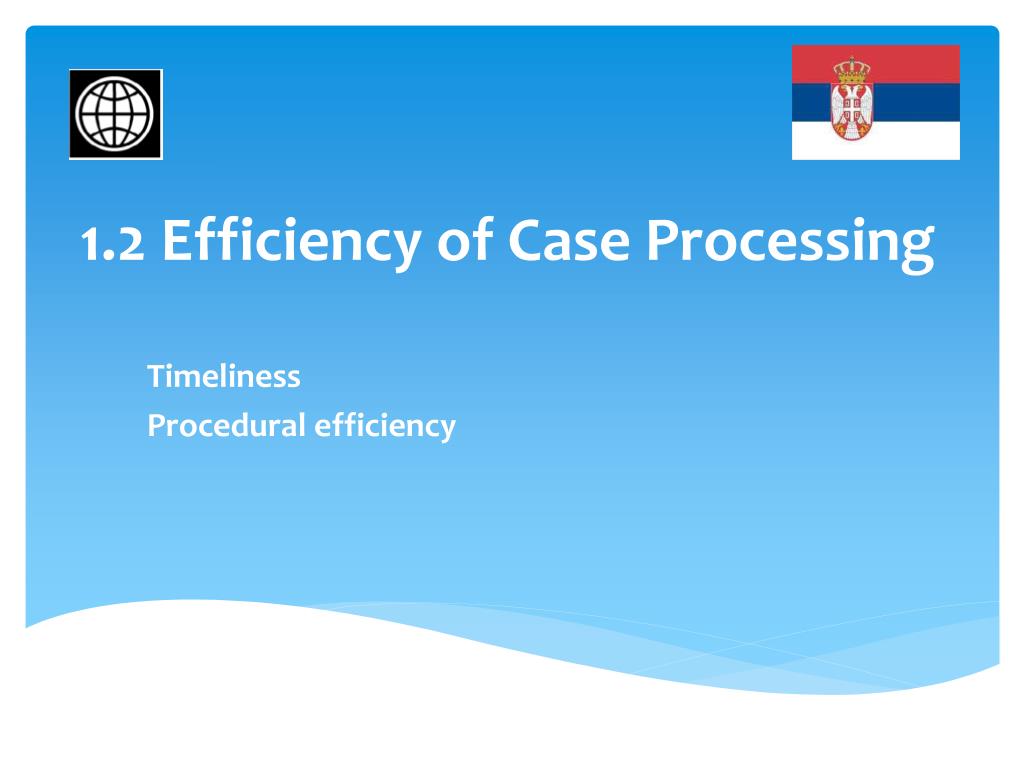 1.2 Efficiency of Case Processing

Timeliness
Procedural efficiency